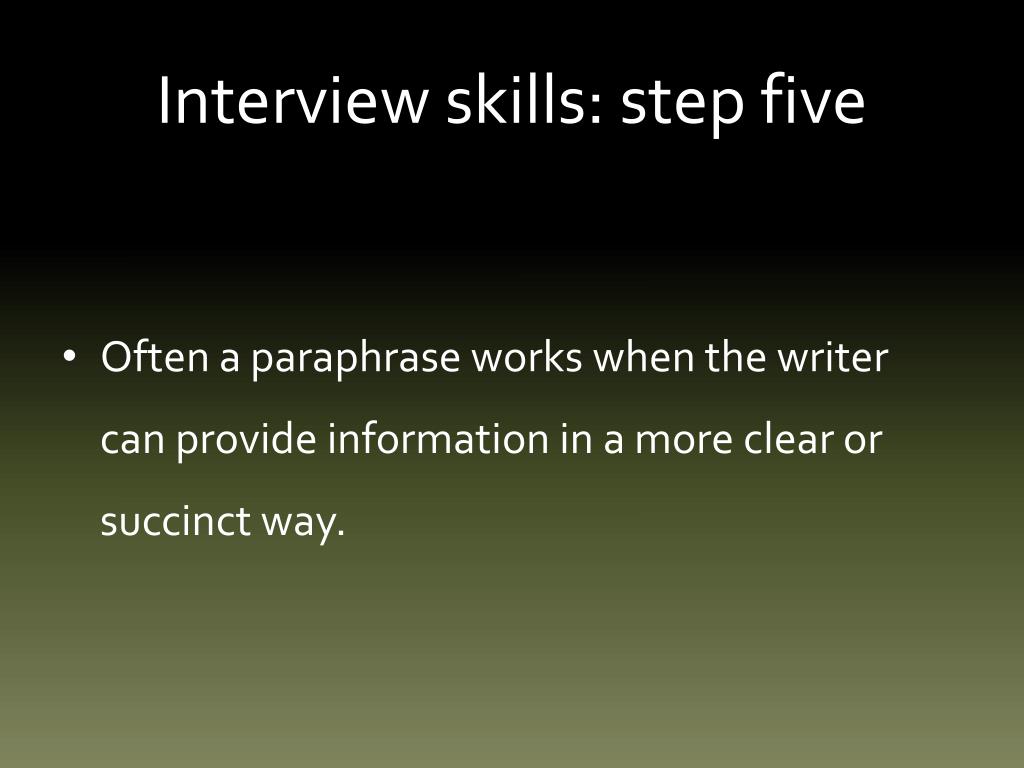 Interview skills: step five

• Often a paraphrase works when the writer can provide information in a more clear or succinct way.